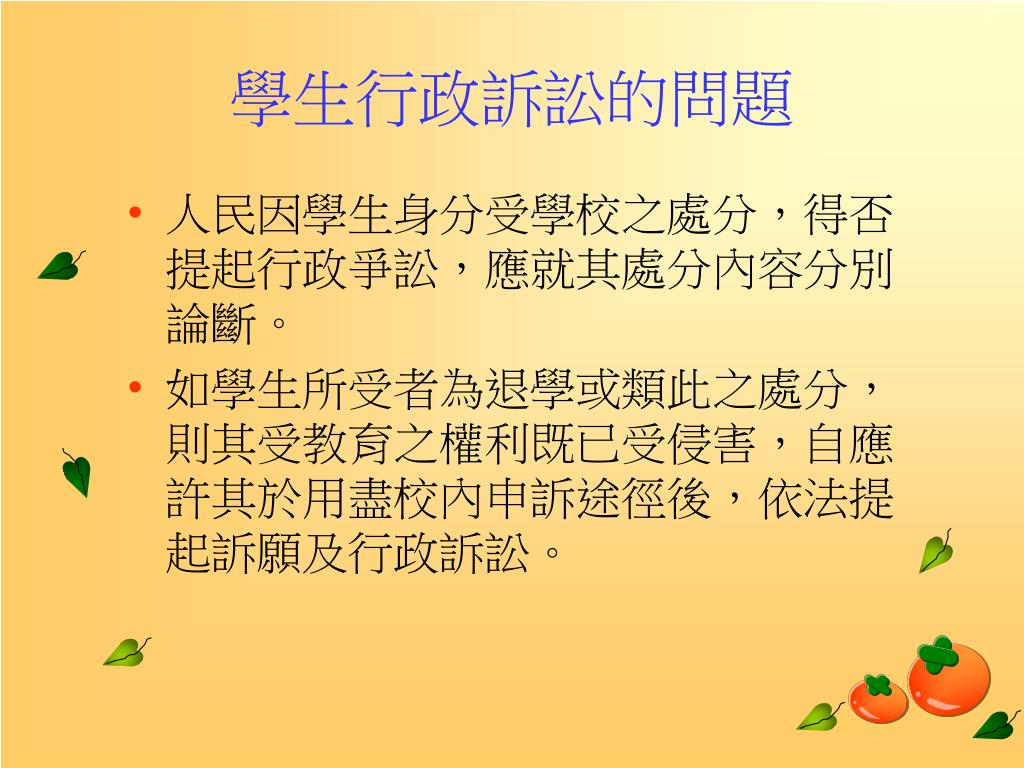 學生行政訴訟的問題

• 人民因學生身分受學校之處分，得否提起行政爭訟，應就其處分內容分別論斷。

• 如學生所受者為退學或類此之處分，則其受教育之權利既已受侵害，自應許其於用盡校內申訴途徑後，依法提起訴願及行政訴訟。